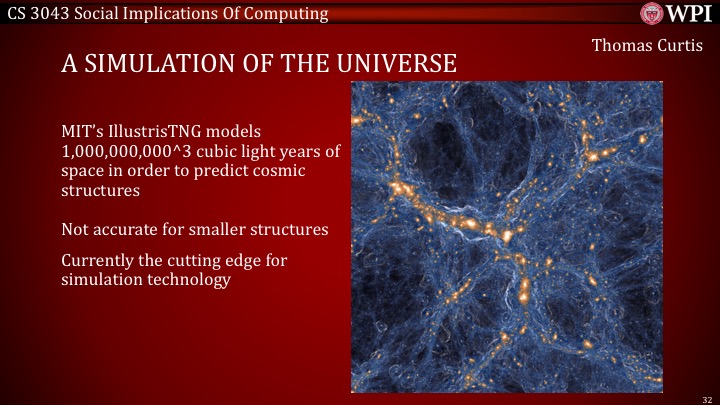 CS 3043 Social Implications Of Computing

WPI

Thomas Curtis

A SIMULATION OF THE UNIVERSE

MIT's IllustrisTNG models 1,000,000,000^3 cubic light years of space in order to predict cosmic structures

Not accurate for smaller structures

Currently the cutting edge for simulation technology

32